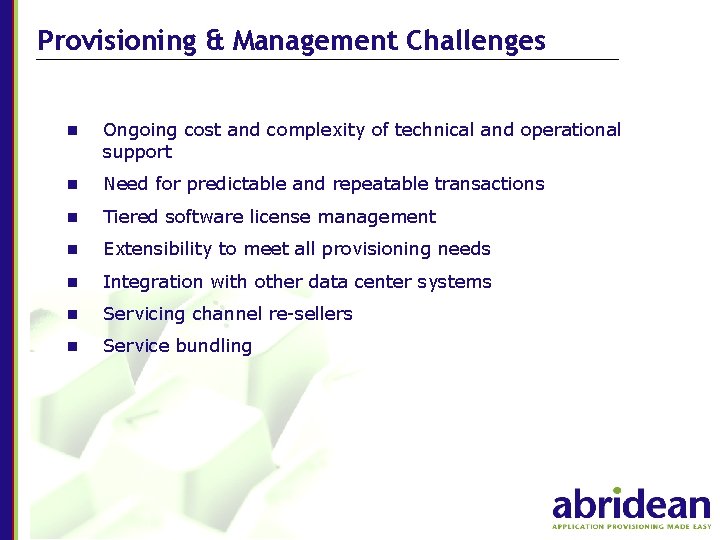 Provisioning & Management Challenges

- Ongoing cost and complexity of technical and operational support
- Need for predictable and repeatable transactions
- Tiered software license management
- Extensibility to meet all provisioning needs
- Integration with other data center systems
- Servicing channel re-sellers
- Service bundling

abridean
APPLICATION PROVISIONING MADE EASY